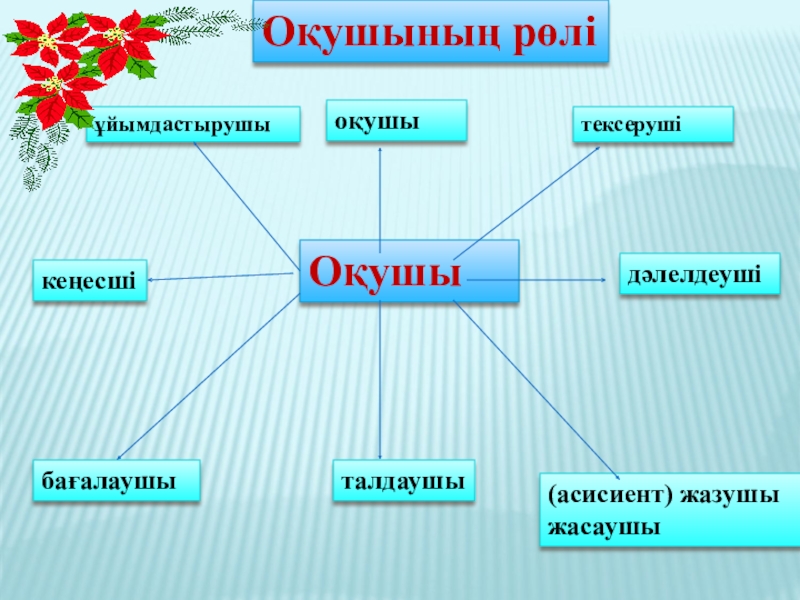 Оқушының рөлі

ұйымдастырушы

оқушы

тексеруші

кеңесші

Оқушы

дәлелдеуші

бағалаушы

талдаушы

(асисиент) жазушы жасаушы